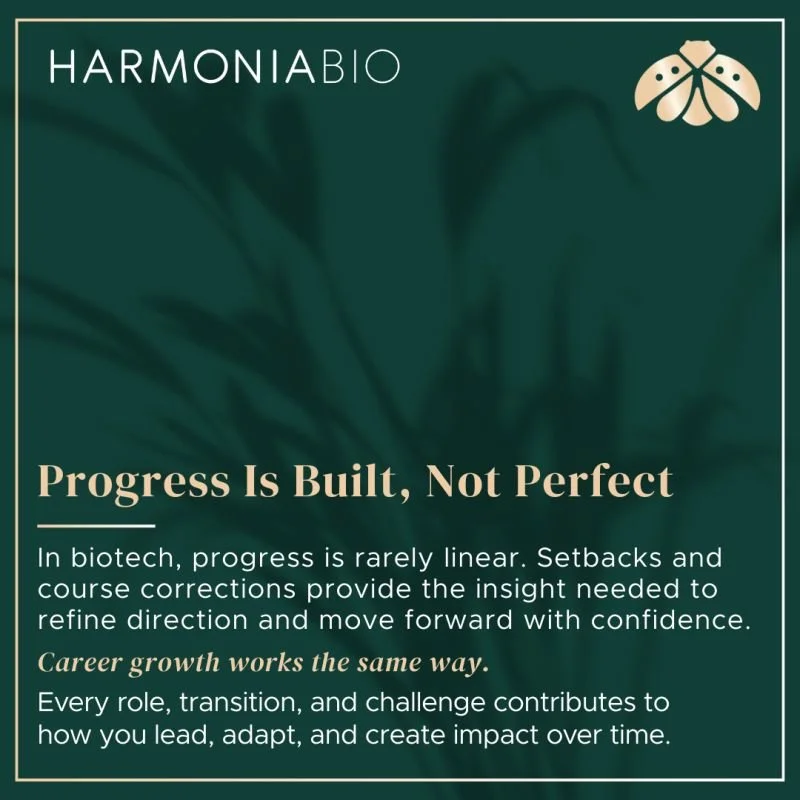 HARMONIABIO

Progress Is Built, Not Perfect

In biotech, progress is rarely linear. Setbacks and course corrections provide the insight needed to refine direction and move forward with confidence.

Career growth works the same way.

Every role, transition, and challenge contributes to how you lead, adapt, and create impact over time.